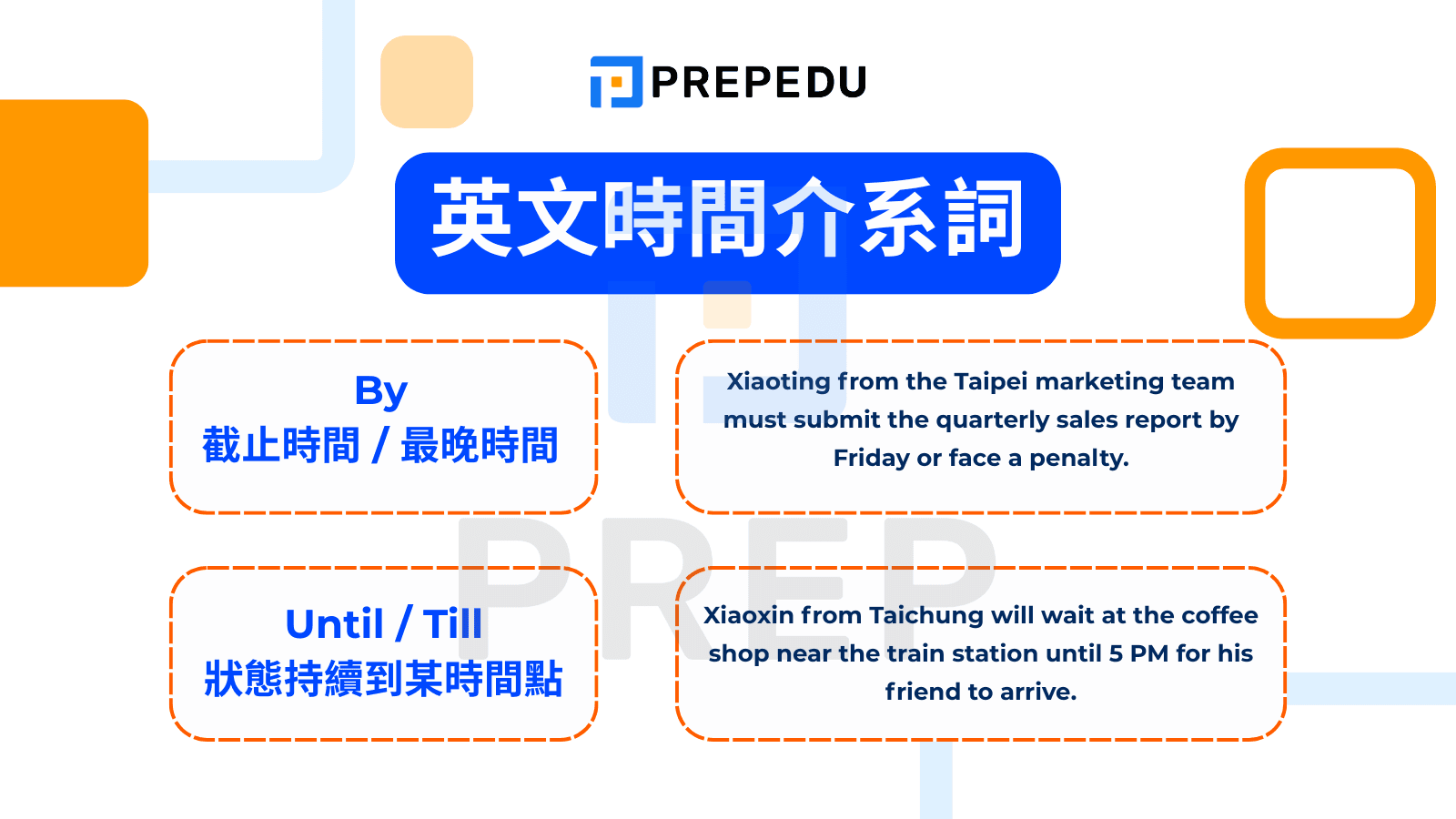 PREPEDU

英文時間介系詞

By
截止時間 / 最晚時間

Xiaoting from the Taipei marketing team must submit the quarterly sales report by Friday or face a penalty.

Until / Till
狀態持續到某時間點

Xiaoxin from Taichung will wait at the coffee shop near the train station until 5 PM for his friend to arrive.

PREP